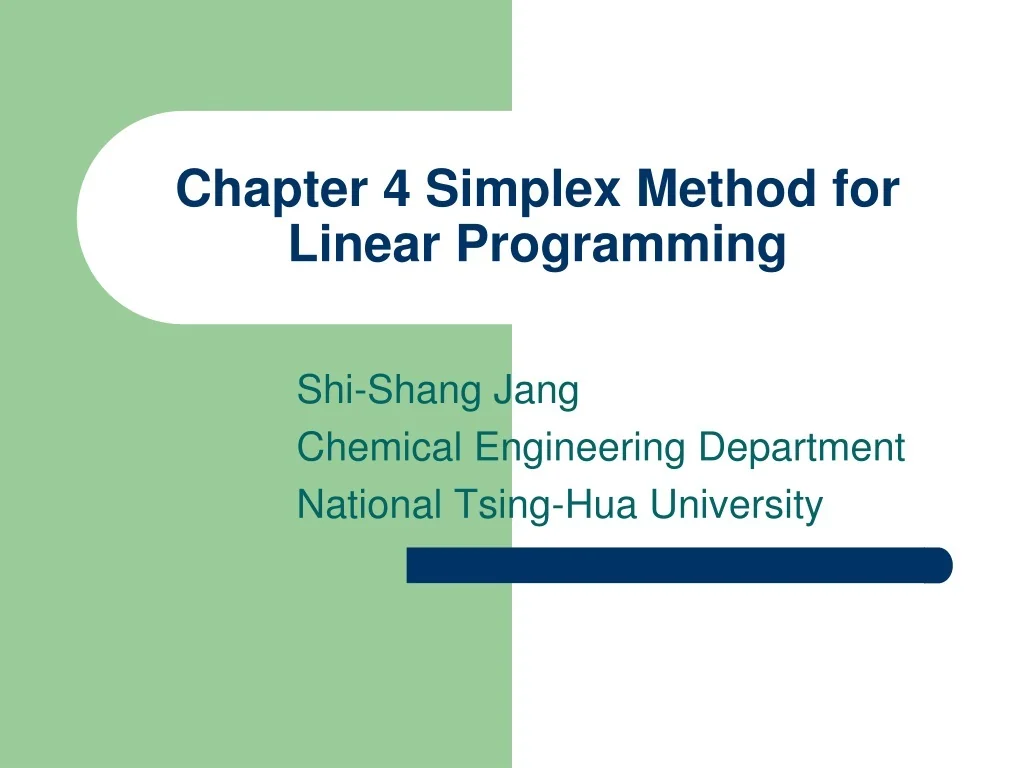 Chapter 4 Simplex Method for Linear Programming

Shi-Shang Jang
Chemical Engineering Department
National Tsing-Hua University